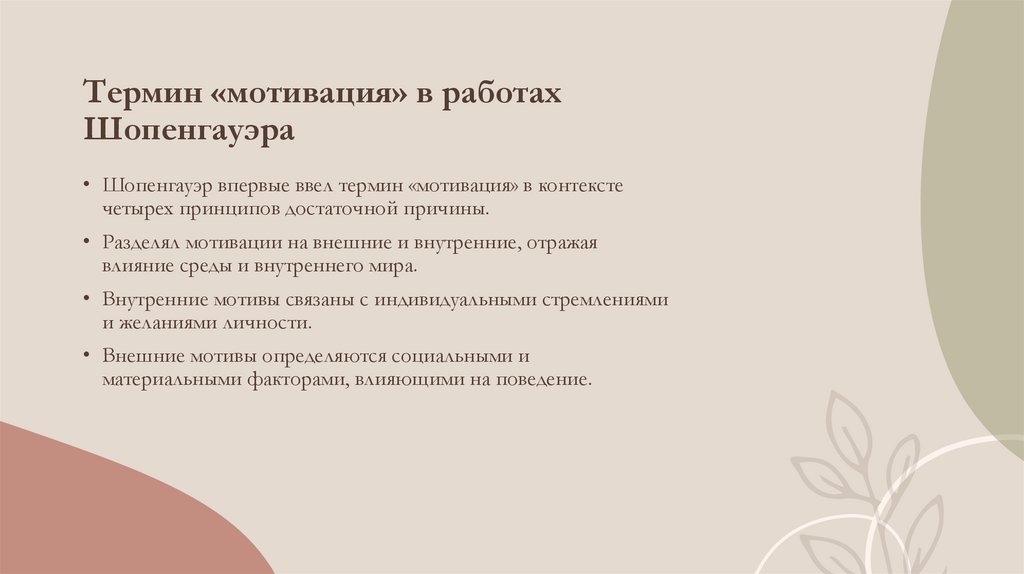 Термин «мотивация» в работах Шопенгауэра

• Шопенгауэр впервые ввел термин «мотивация» в контексте четырех принципов достаточной причины.

• Разделял мотивации на внешние и внутренние, отражая влияние среды и внутреннего мира.

• Внутренние мотивы связаны с индивидуальными стремлениями и желаниями личности.

• Внешние мотивы определяются социальными и материальными факторами, влияющими на поведение.